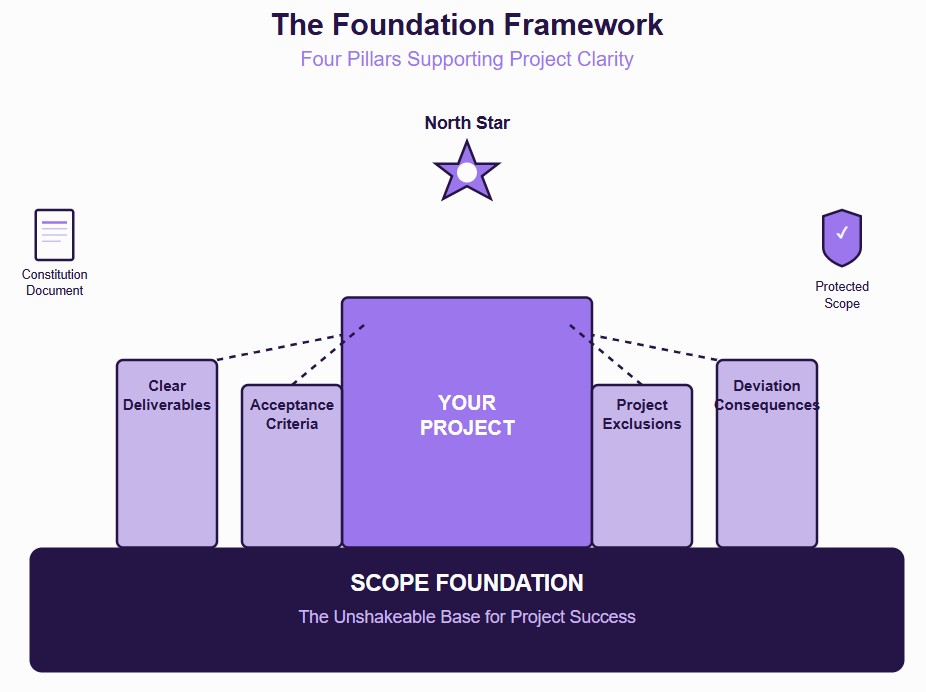 The Foundation Framework

Four Pillars Supporting Project Clarity

North Star

Constitution Document

Protected Scope

Clear Deliverables

Acceptance Criteria

YOUR PROJECT

Project Exclusions

Deviation Consequences

SCOPE FOUNDATION

The Unshakeable Base for Project Success